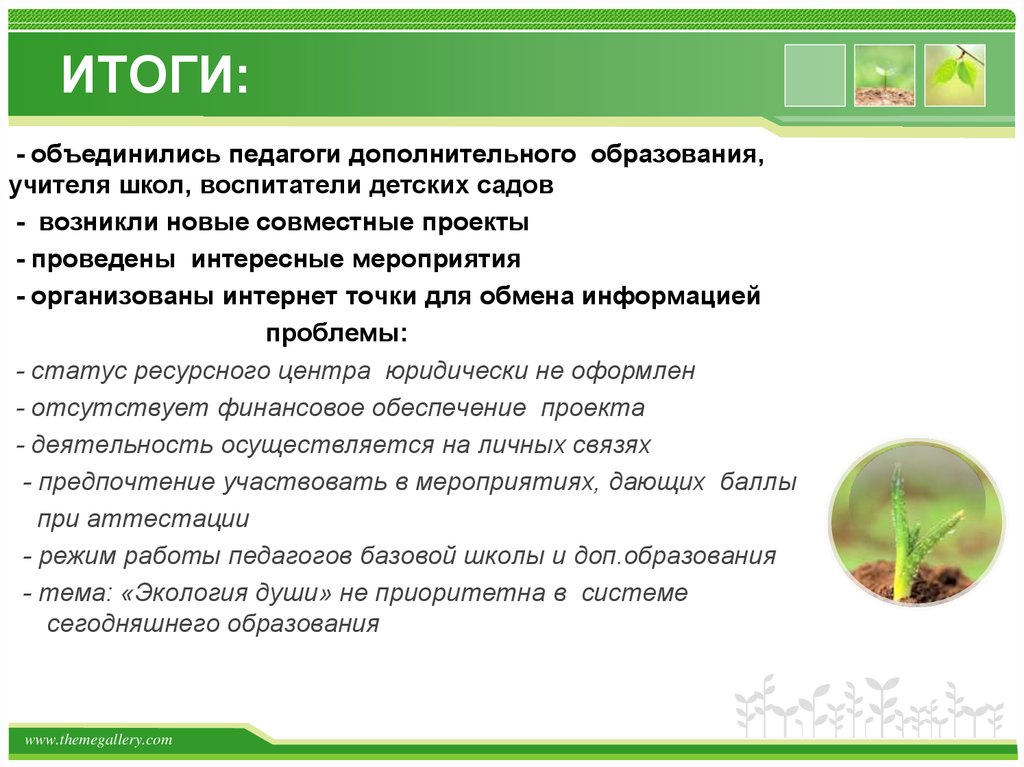 ИТОГИ:

- объединились педагоги дополнительного образования, учителя школ, воспитатели детских садов

- возникли новые совместные проекты

- проведены интересные мероприятия

- организованы интернет точки для обмена информацией

проблемы:

- статус ресурсного центра юридически не оформлен

- отсутствует финансовое обеспечение проекта

- деятельность осуществляется на личных связях

- предпочтение участвовать в мероприятиях, дающих баллы при аттестации

- режим работы педагогов базовой школы и доп.образования

- тема: «Экология души» не приоритетна в системе сегодняшнего образования

www.themegallery.com